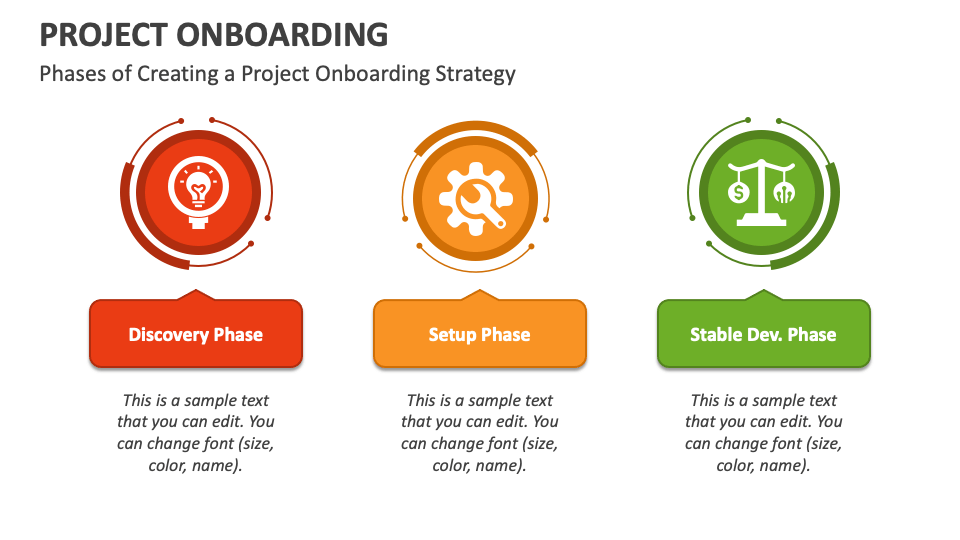 PROJECT ONBOARDING

Phases of Creating a Project Onboarding Strategy

Discovery Phase

This is a sample text that you can edit. You can change font (size, color, name).

Setup Phase

This is a sample text that you can edit. You can change font (size, color, name).

Stable Dev. Phase

This is a sample text that you can edit. You can change font (size, color, name).